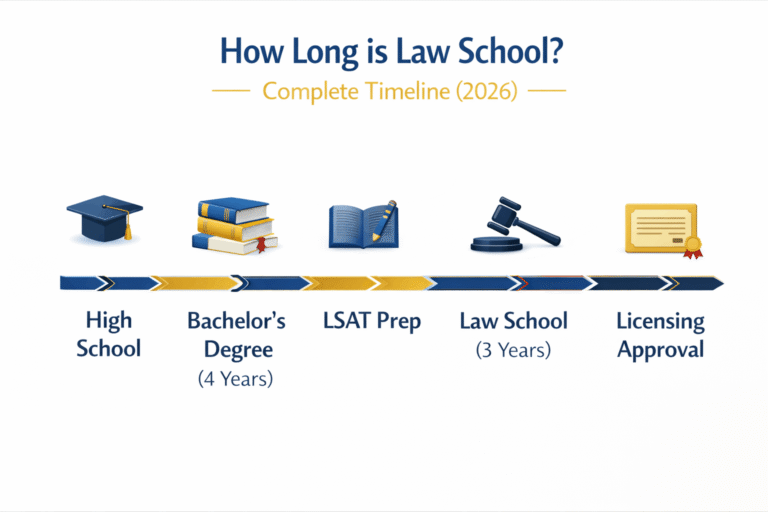 How Long is Law School?

Complete Timeline (2026)

High School

Bachelor's Degree (4 Years)

LSAT Prep

Law School (3 Years)

Licensing Approval